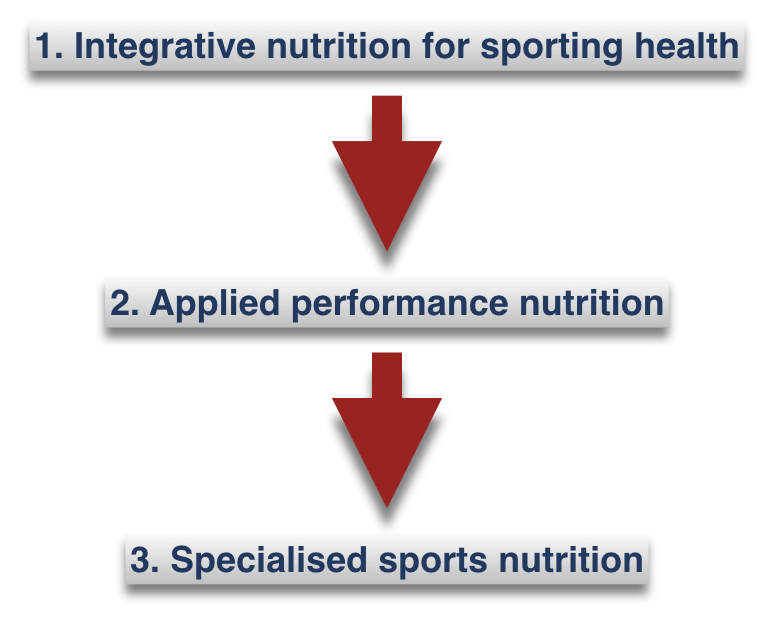 1. Integrative nutrition for sporting health

2. Applied performance nutrition

3. Specialised sports nutrition